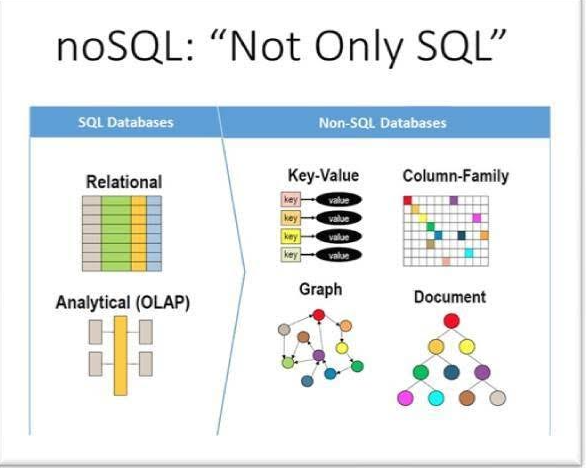 noSQL: “Not Only SQL”

SQL Databases

Relational

Analytical (OLAP)

Non-SQL Databases

Key-Value

key value
key value
key value
key value

Column-Family

Graph

Document